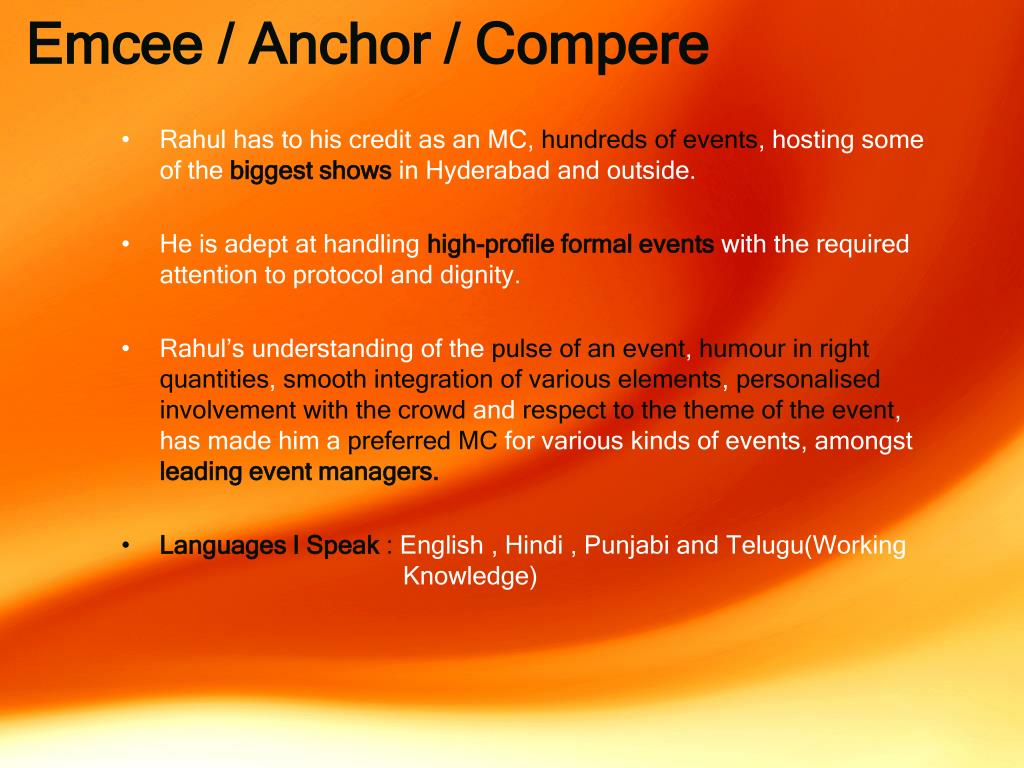 Emcee / Anchor / Compere

• Rahul has to his credit as an MC, hundreds of events, hosting some of the biggest shows in Hyderabad and outside.

• He is adept at handling high-profile formal events with the required attention to protocol and dignity.

• Rahul's understanding of the pulse of an event, humour in right quantities, smooth integration of various elements, personalised involvement with the crowd and respect to the theme of the event, has made him a preferred MC for various kinds of events, amongst leading event managers.

• Languages I Speak : English , Hindi , Punjabi and Telugu(Working Knowledge)